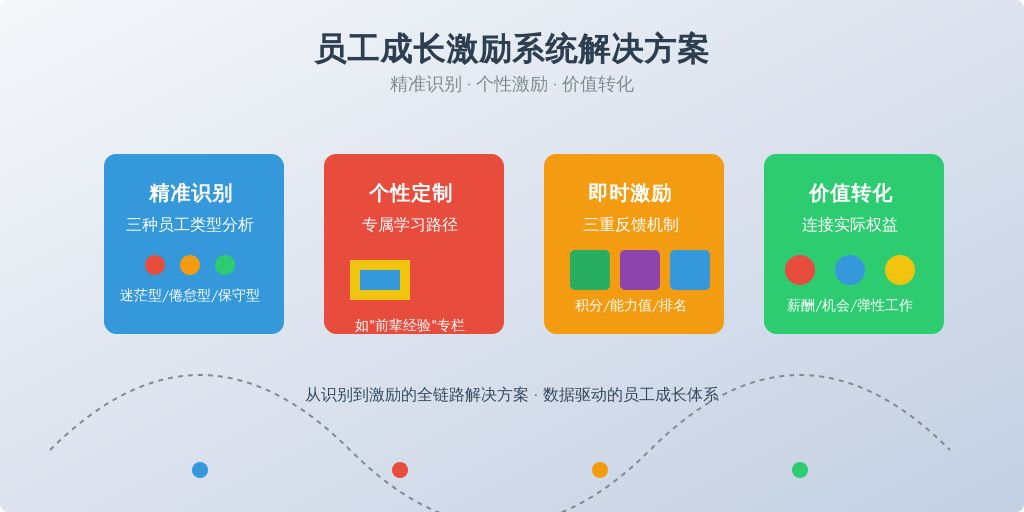 员工成长激励系统解决方案

精准识别 · 个性激励 · 价值转化

精准识别

三种员工类型分析

迷茫型/倦怠型/保守型

个性定制

专属学习路径

如"前辈经验"专栏

即时激励

三重反馈机制

积分/能力值/排名

价值转化

连接实际权益

薪酬/机会/弹性工作

从识别到激励的全链路解决方案 · 数据驱动的员工成长体系